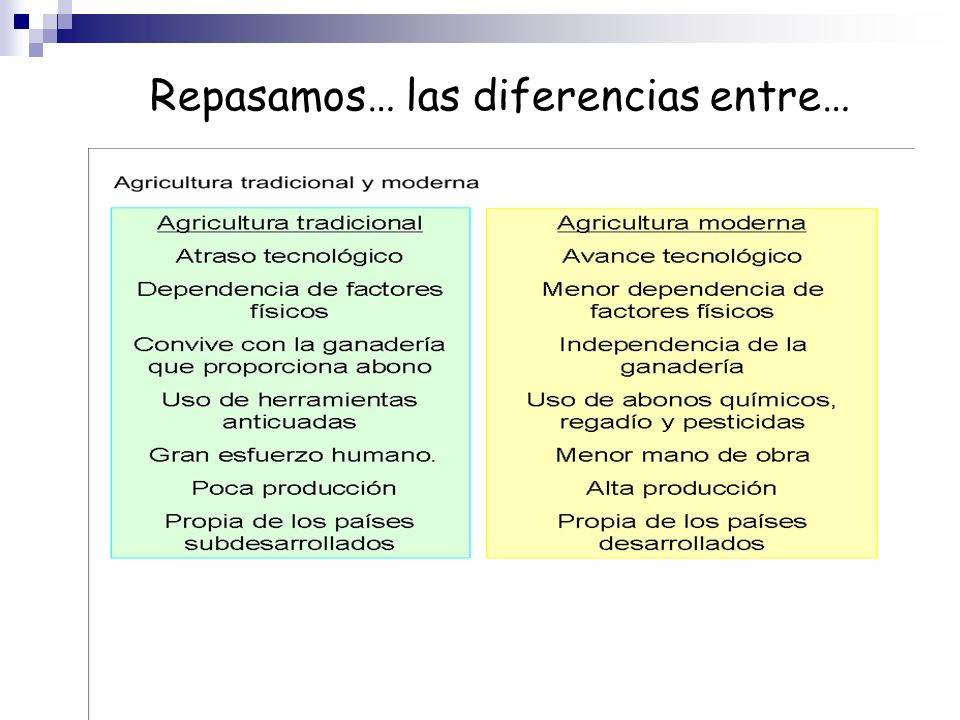 Repasamos… las diferencias entre…

Agricultura tradicional y moderna

Agricultura tradicional

Atraso tecnológico

Dependencia de factores físicos

Convive con la ganadería que proporciona abono

Uso de herramientas anticuadas

Gran esfuerzo humano.

Poca producción

Propia de los países subdesarrollados

Agricultura moderna

Avance tecnológico

Menor dependencia de factores físicos

Independencia de la ganadería

Uso de abonos químicos, regadío y pesticidas

Menor mano de obra

Alta producción

Propia de los países desarrollados